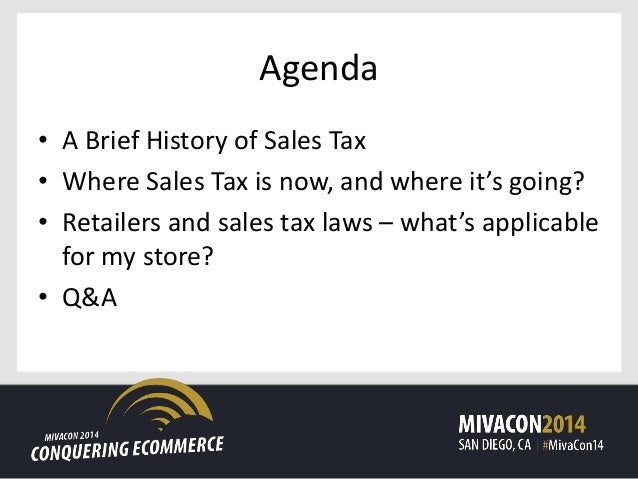 Agenda

• A Brief History of Sales Tax
• Where Sales Tax is now, and where it's going?
• Retailers and sales tax laws – what's applicable for my store?
• Q&A

MIVACON 2014
CONQUERING ECOMMERCE

MIVACON2014
SAN DIEGO, CA | #MivaCon14